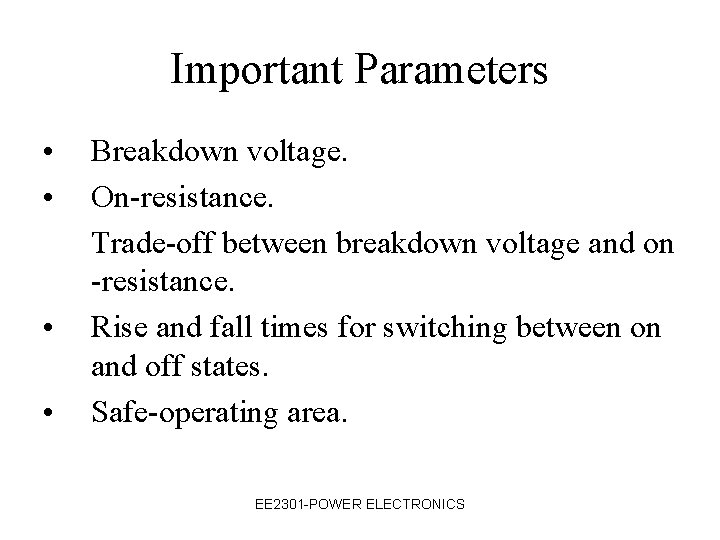 Important Parameters

• Breakdown voltage.

• On-resistance.

Trade-off between breakdown voltage and on -resistance.

• Rise and fall times for switching between on and off states.

• Safe-operating area.

EE2301-POWER ELECTRONICS